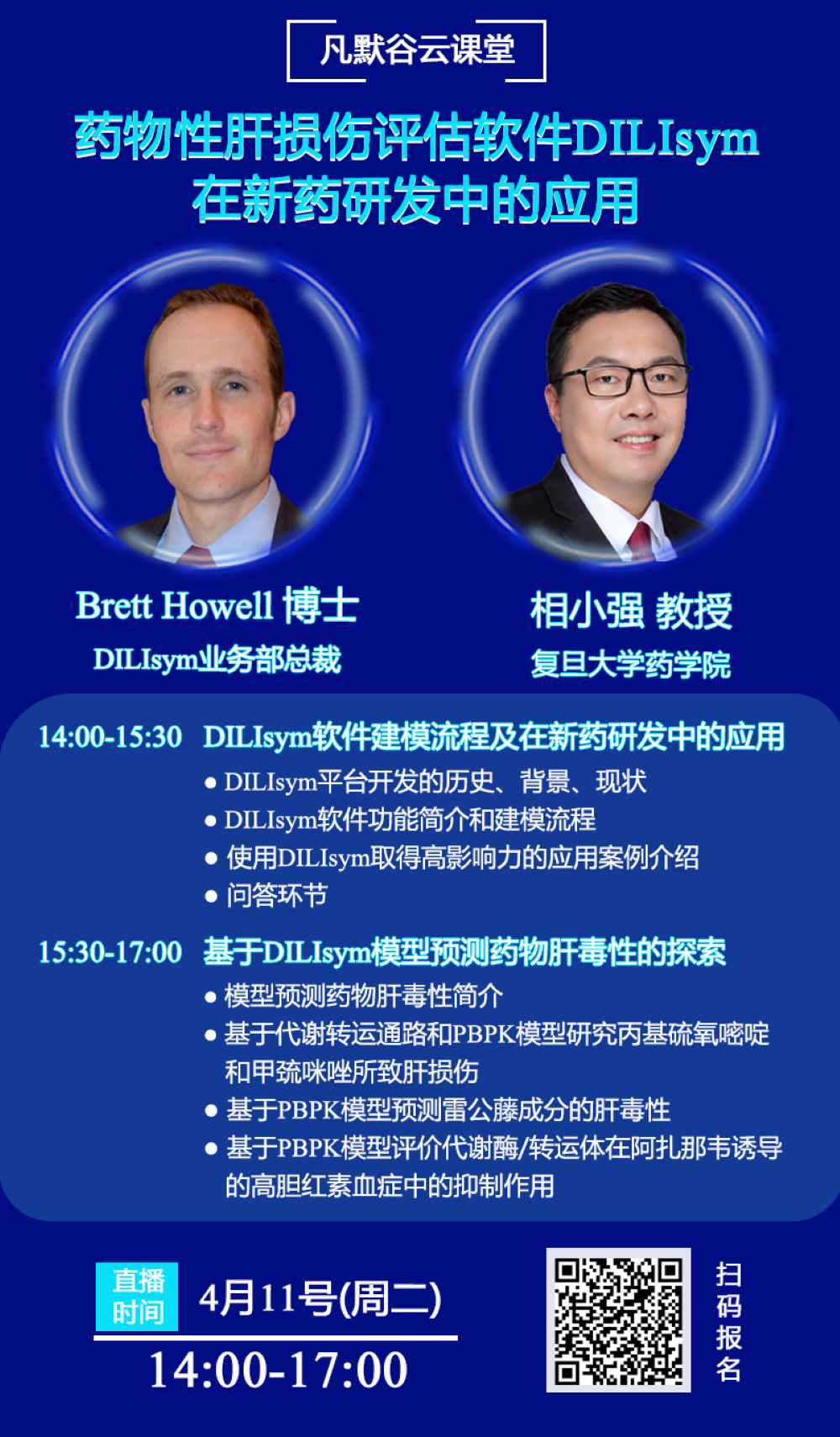 凡默谷云课堂

药物性肝损伤评估软件DILIsym在新药研发中的应用

Brett Howell 博士
DILIsym业务部总裁

相小强 教授
复旦大学药学院

14:00-15:30 DILIsym软件建模流程及在新药研发中的应用
● DILIsym平台开发的历史、背景、现状
● DILIsym软件功能简介和建模流程
● 使用DILIsym取得高影响力的应用案例介绍
● 问答环节

15:30-17:00 基于DILIsym模型预测药物肝毒性的探索
● 模型预测药物肝毒性简介
● 基于代谢转运通路和PBPK模型研究丙基硫氧嘧啶和甲巯咪唑所致肝损伤
● 基于PBPK模型预测雷公藤成分的肝毒性
● 基于PBPK模型评价代谢酶/转运体在阿扎那韦诱导的高胆红素血症中的抑制作用

直播时间 4月11号(周二)
14:00-17:00

扫码报名